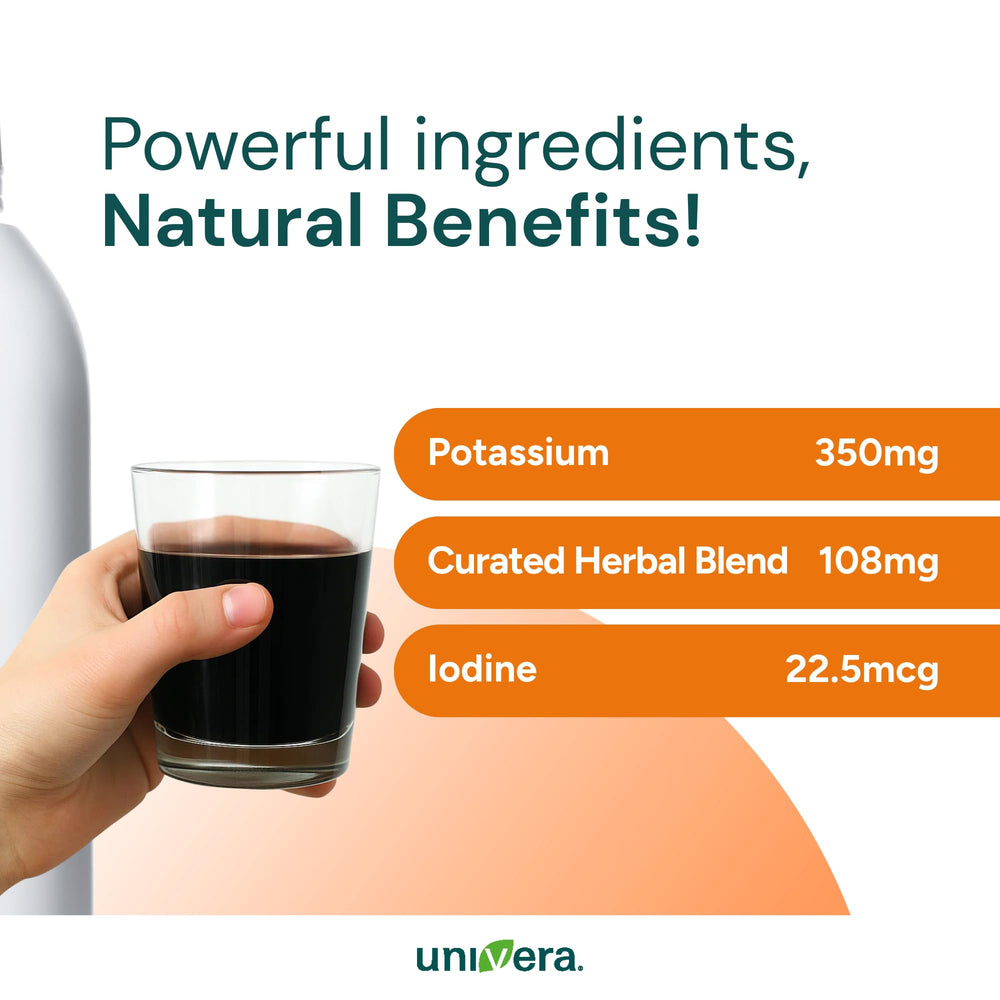 Powerful ingredients,
Natural Benefits!

Potassium 350mg

Curated Herbal Blend 108mg

Iodine 22.5mcg

univera.